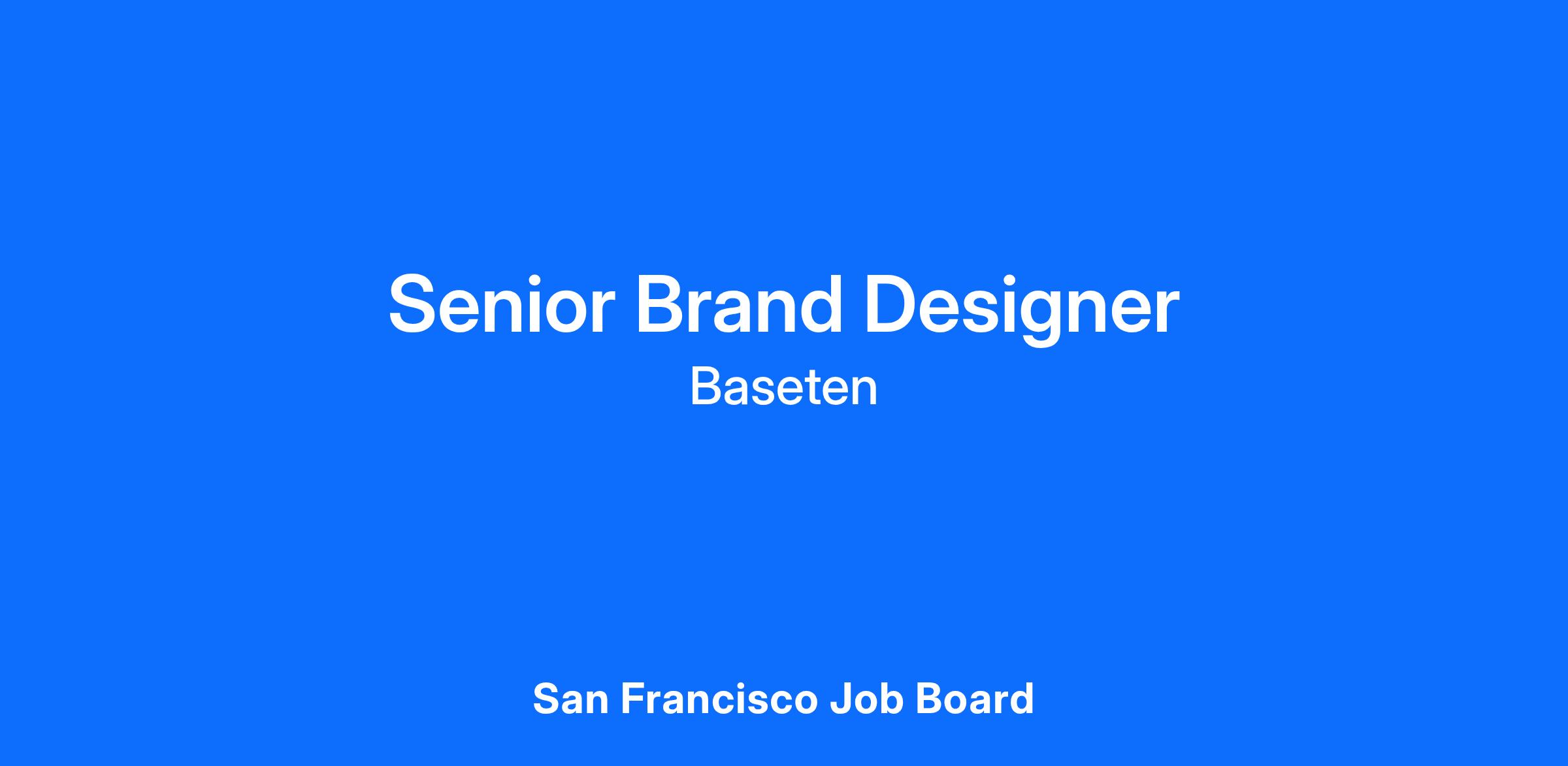 Senior Brand Designer
Baseten

San Francisco Job Board